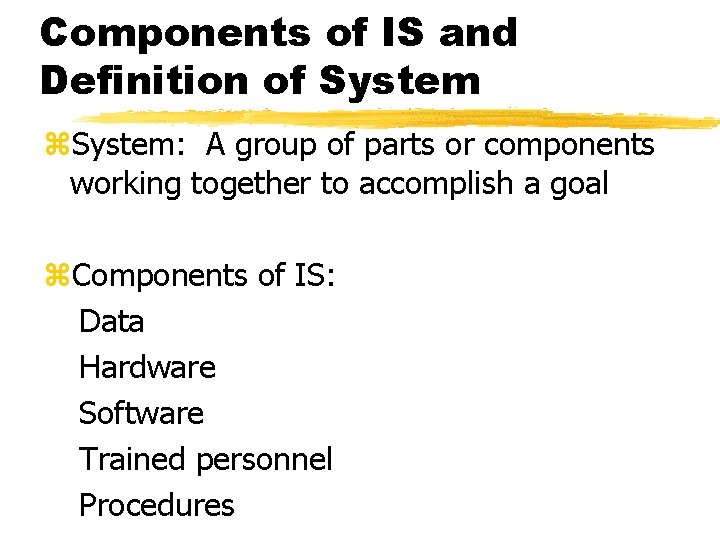 Components of IS and Definition of System

⌘System: A group of parts or components working together to accomplish a goal

⌘Components of IS:
Data
Hardware
Software
Trained personnel
Procedures